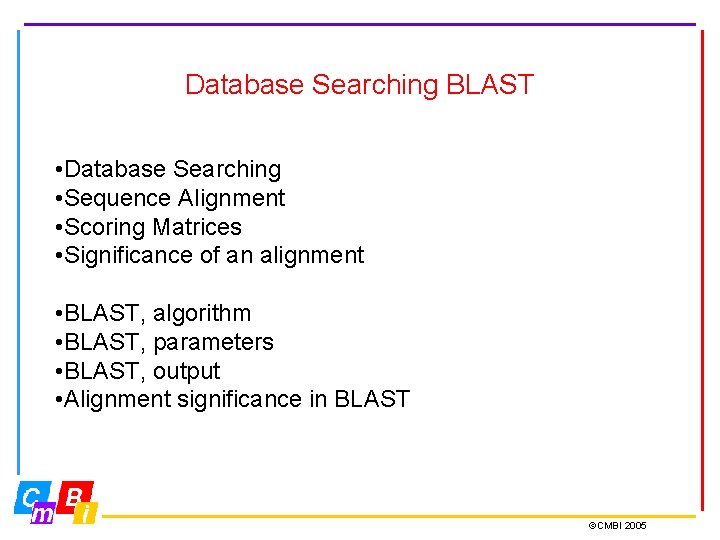 Database Searching BLAST

•Database Searching
•Sequence Alignment
•Scoring Matrices
•Significance of an alignment

•BLAST, algorithm
•BLAST, parameters
•BLAST, output
•Alignment significance in BLAST

C m B i

©CMBI 2005